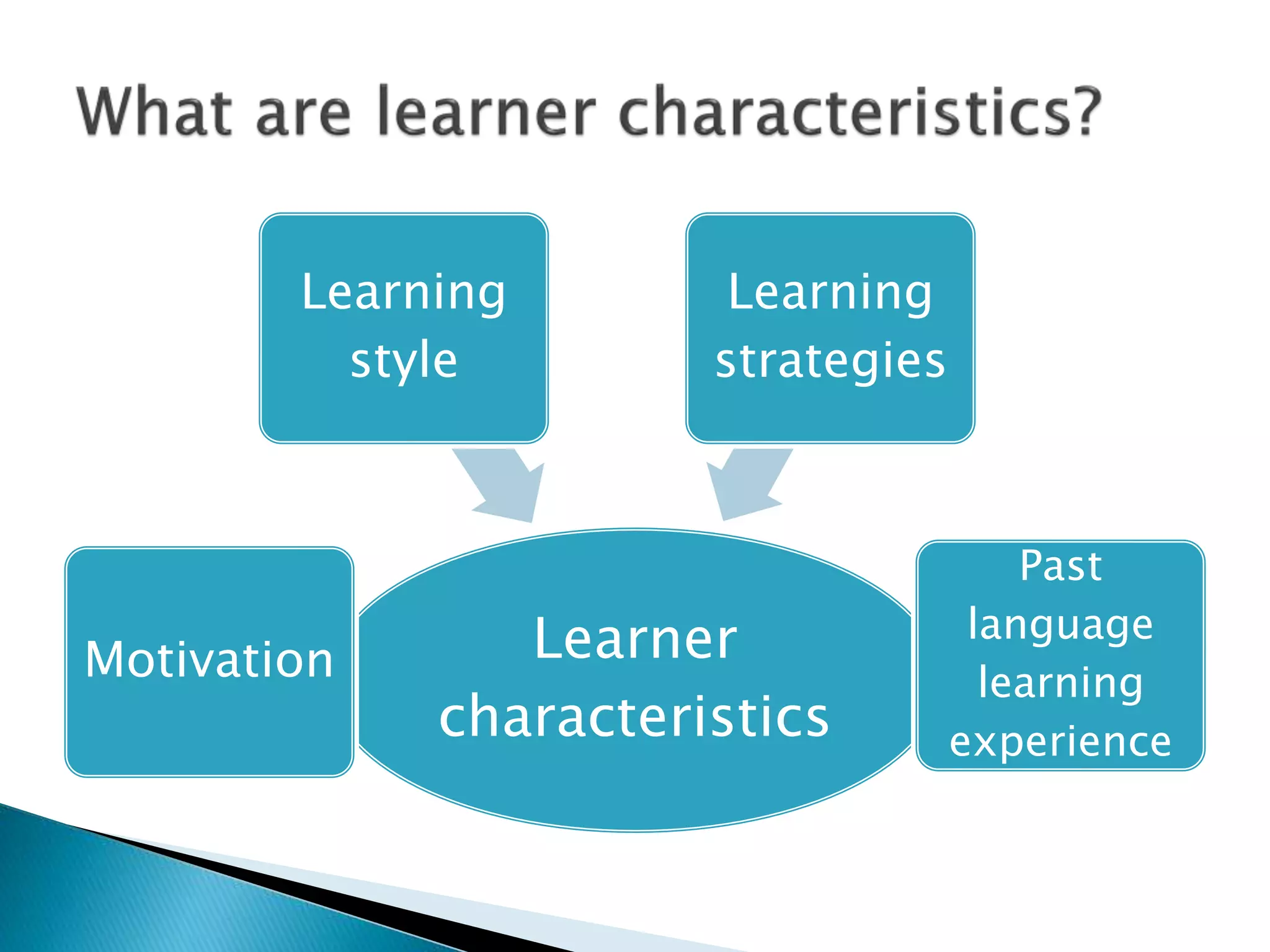 What are learner characteristics?

Learning style

Learning strategies

Motivation

Learner characteristics

Past language learning experience